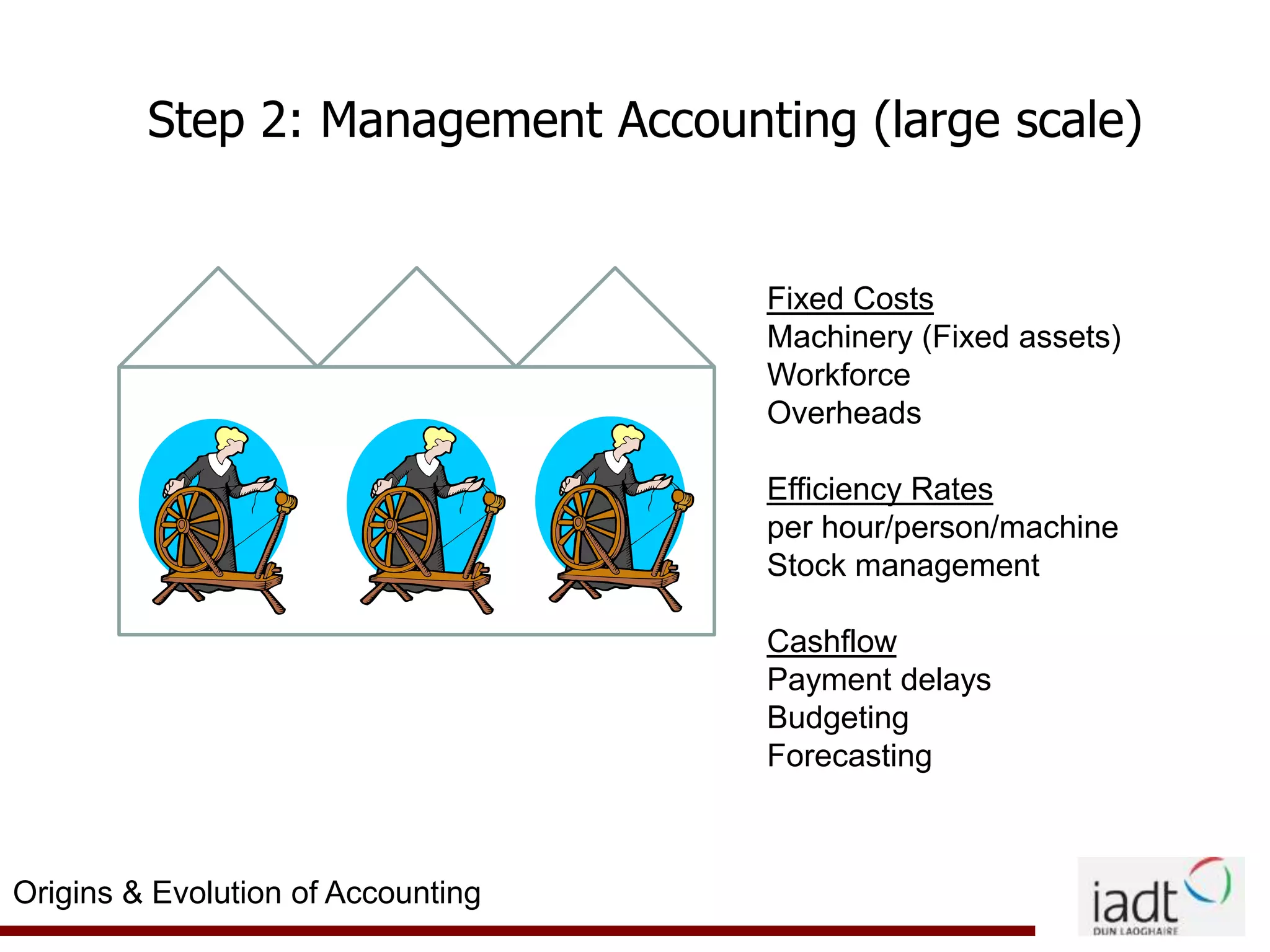 Step 2: Management Accounting (large scale)

Fixed Costs
Machinery (Fixed assets)
Workforce
Overheads

Efficiency Rates
per hour/person/machine
Stock management

Cashflow
Payment delays
Budgeting
Forecasting

Origins & Evolution of Accounting

iadt
DUN LAOGHAIRE